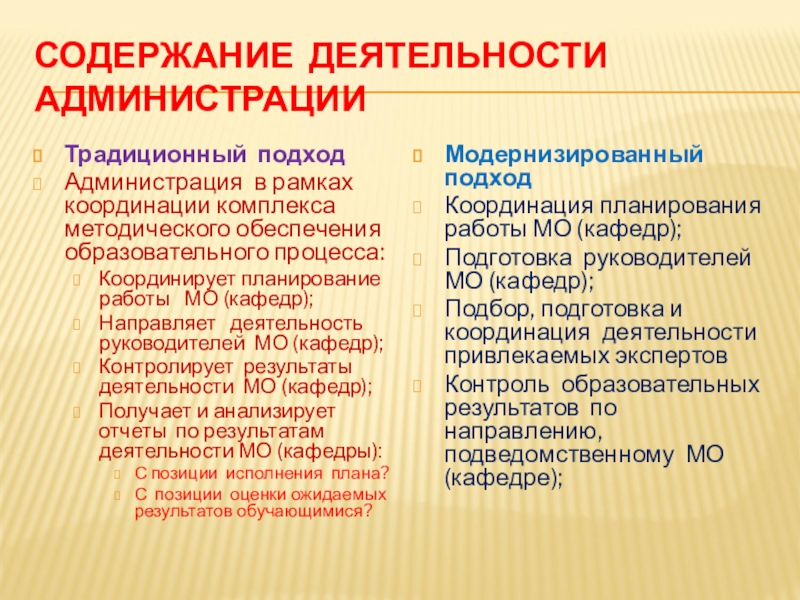 СОДЕРЖАНИЕ ДЕЯТЕЛЬНОСТИ АДМИНИСТРАЦИИ

Традиционный подход

Администрация в рамках координации комплекса методического обеспечения образовательного процесса:

Координирует планирование работы МО (кафедр);

Направляет деятельность руководителей МО (кафедр);

Контролирует результаты деятельности МО (кафедр);

Получает и анализирует отчеты по результатам деятельности МО (кафедры):

С позиции исполнения плана?

С позиции оценки ожидаемых результатов обучающимися?

Модернизированный подход

Координация планирования работы МО (кафедр);

Подготовка руководителей МО (кафедр);

Подбор, подготовка и координация деятельности привлекаемых экспертов

Контроль образовательных результатов по направлению, подведомственному МО (кафедре);